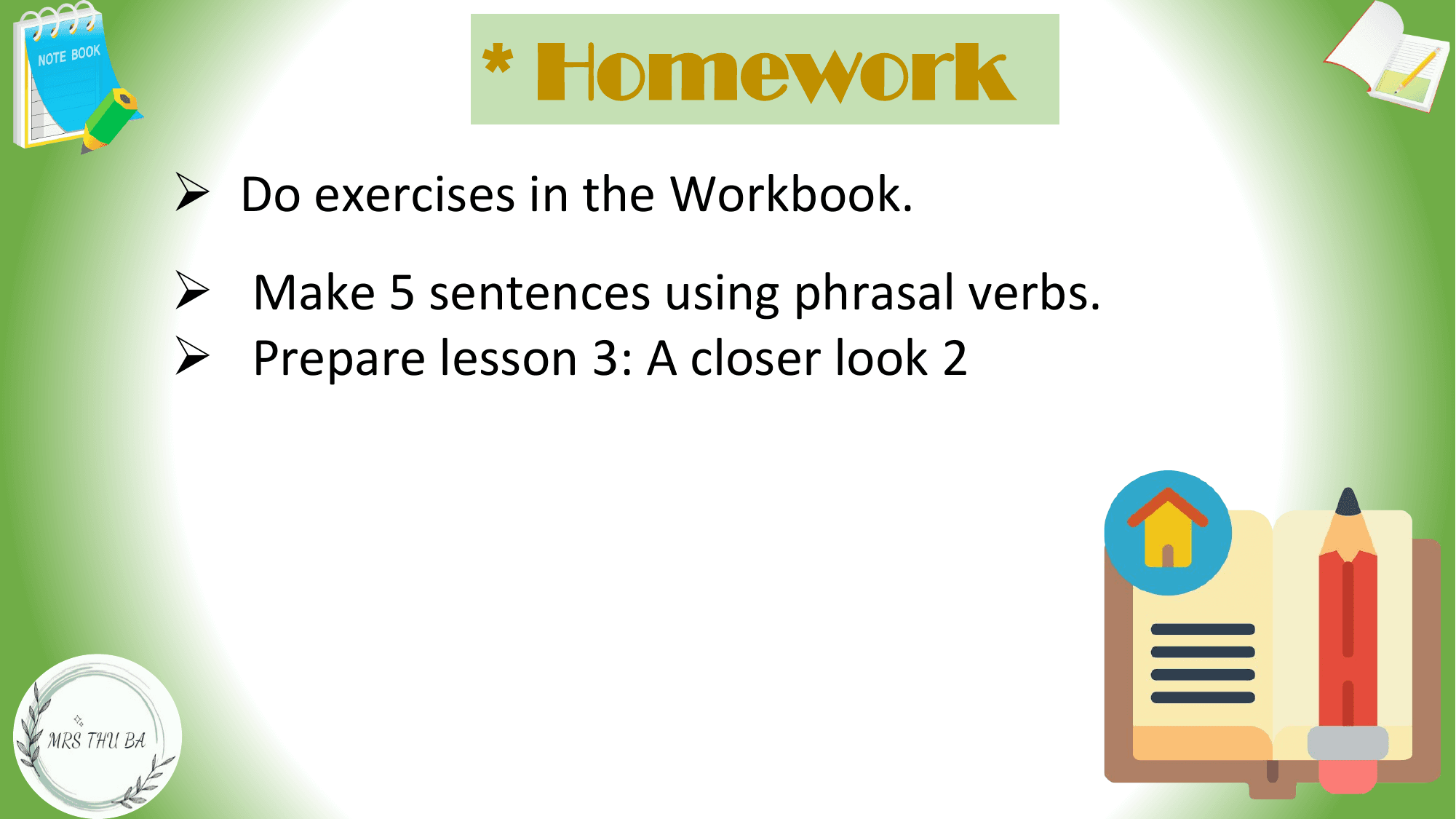 NOTE BOOK

* Homework

➢ Do exercises in the Workbook.

➢ Make 5 sentences using phrasal verbs.
➢ Prepare lesson 3: A closer look 2

MRS THU BA